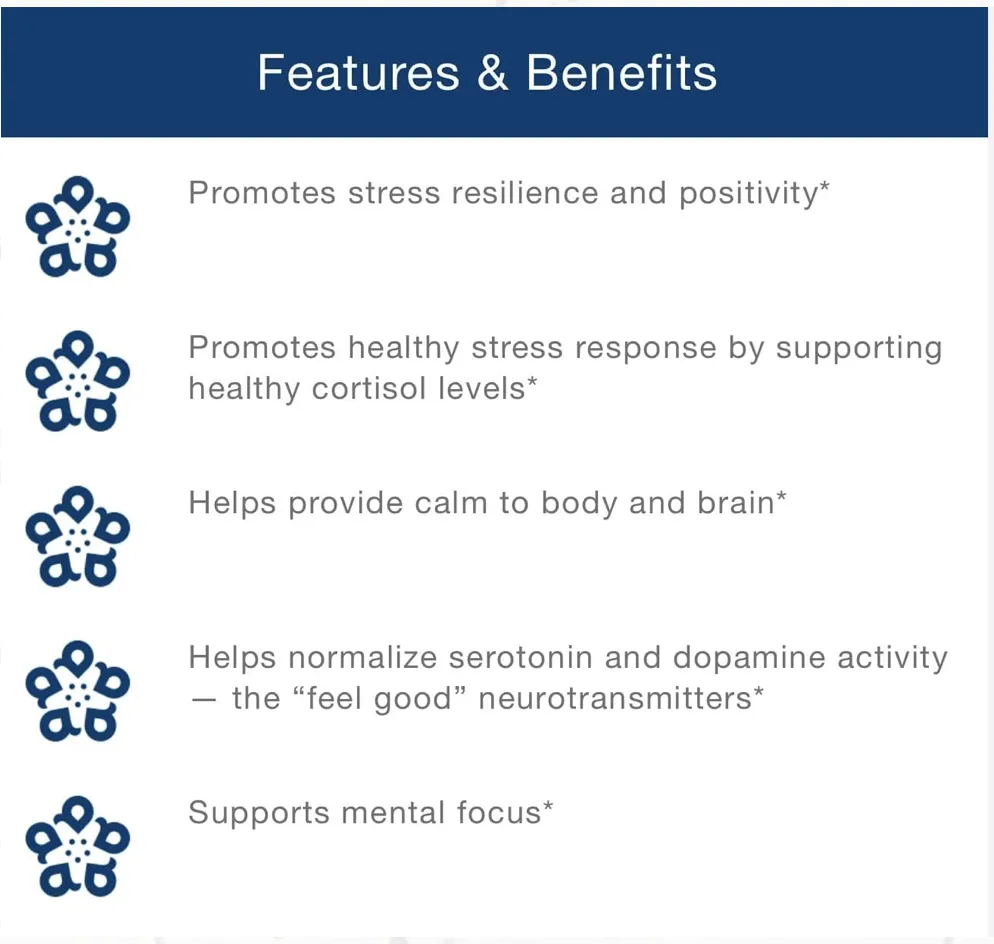 Features & Benefits

Promotes stress resilience and positivity*

Promotes healthy stress response by supporting healthy cortisol levels*

Helps provide calm to body and brain*

Helps normalize serotonin and dopamine activity — the “feel good” neurotransmitters*

Supports mental focus*